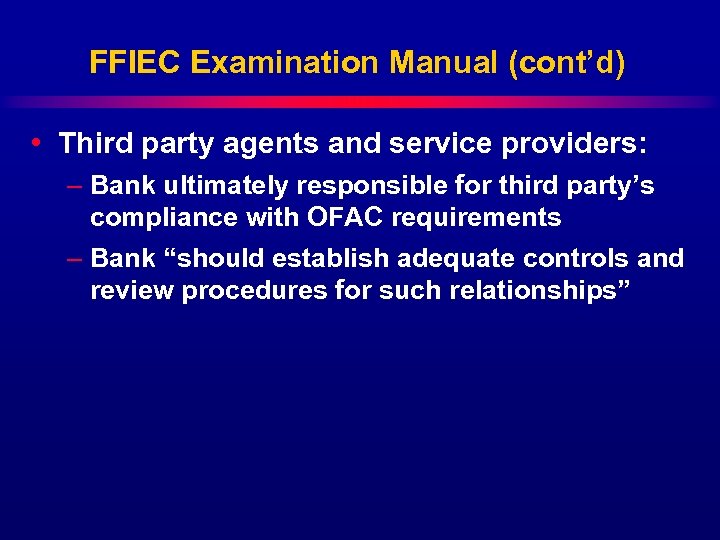 FFIEC Examination Manual (cont’d)

• Third party agents and service providers:
– Bank ultimately responsible for third party’s compliance with OFAC requirements
– Bank “should establish adequate controls and review procedures for such relationships”